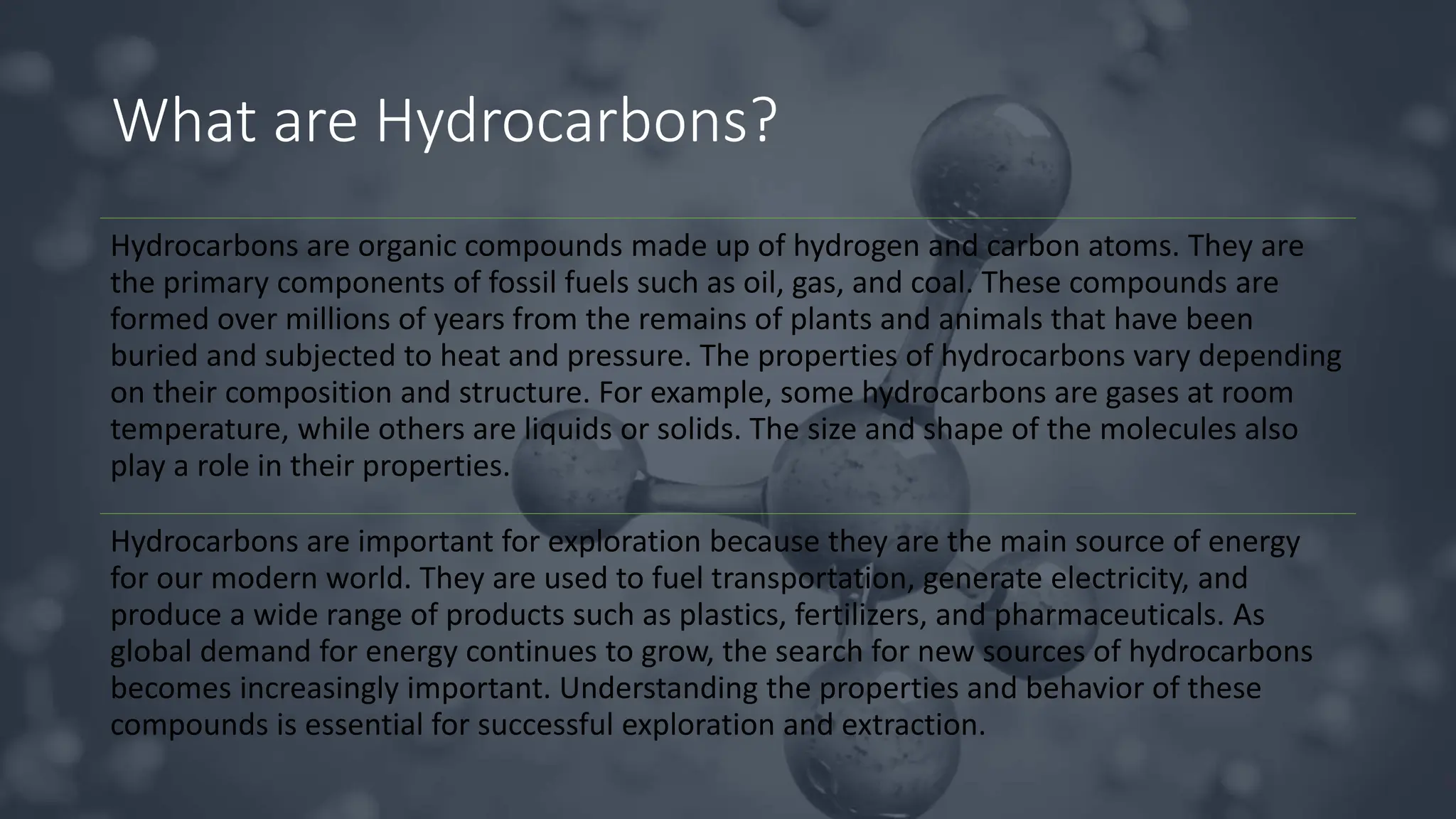 What are Hydrocarbons?

Hydrocarbons are organic compounds made up of hydrogen and carbon atoms. They are the primary components of fossil fuels such as oil, gas, and coal. These compounds are formed over millions of years from the remains of plants and animals that have been buried and subjected to heat and pressure. The properties of hydrocarbons vary depending on their composition and structure. For example, some hydrocarbons are gases at room temperature, while others are liquids or solids. The size and shape of the molecules also play a role in their properties.

Hydrocarbons are important for exploration because they are the main source of energy for our modern world. They are used to fuel transportation, generate electricity, and produce a wide range of products such as plastics, fertilizers, and pharmaceuticals. As global demand for energy continues to grow, the search for new sources of hydrocarbons becomes increasingly important. Understanding the properties and behavior of these compounds is essential for successful exploration and extraction.